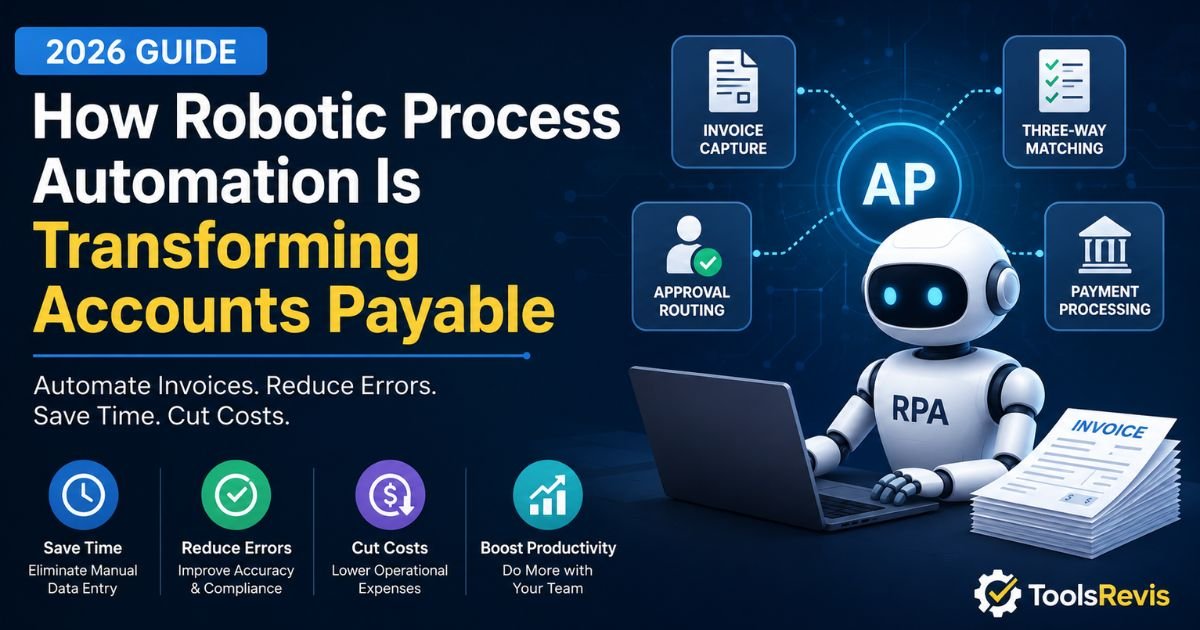 2026 GUIDE

How Robotic Process Automation Is Transforming Accounts Payable

Automate Invoices. Reduce Errors. Save Time. Cut Costs.

Save Time
Eliminate Manual Data Entry

Reduce Errors
Improve Accuracy & Compliance

Cut Costs
Lower Operational Expenses

Boost Productivity
Do More with Your Team

INVOICE CAPTURE

THREE-WAY MATCHING

AP

APPROVAL ROUTING

PAYMENT PROCESSING

RPA

INVOICE

ToolsRevis